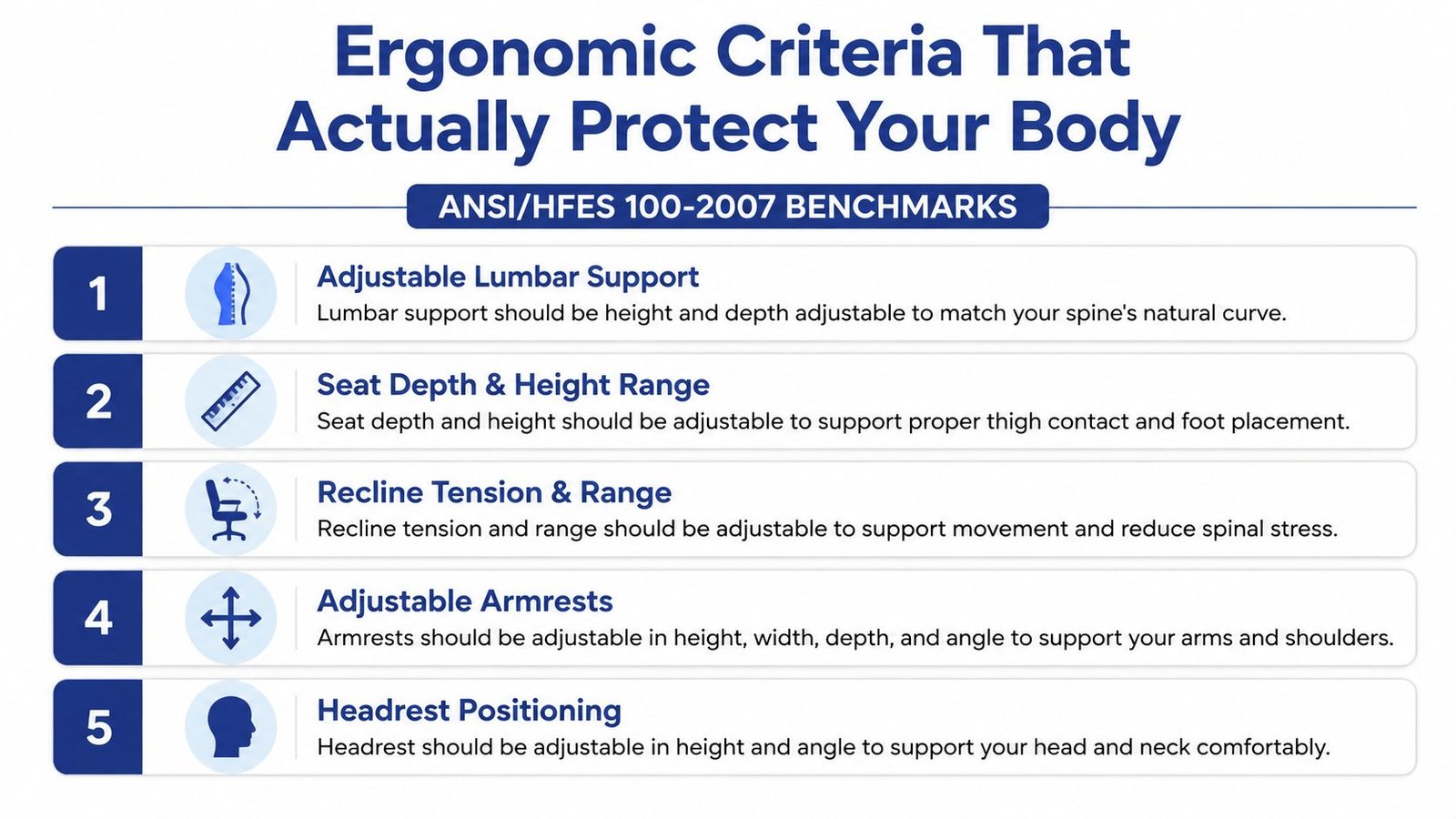 Ergonomic Criteria That Actually Protect Your Body

ANSI/HFES 100-2007 BENCHMARKS

1
Adjustable Lumbar Support
Lumbar support should be height and depth adjustable to match your spine's natural curve.

2
Seat Depth & Height Range
Seat depth and height should be adjustable to support proper thigh contact and foot placement.

3
Recline Tension & Range
Recline tension and range should be adjustable to support movement and reduce spinal stress.

4
Adjustable Armrests
Armrests should be adjustable in height, width, depth, and angle to support your arms and shoulders.

5
Headrest Positioning
Headrest should be adjustable in height and angle to support your head and neck comfortably.